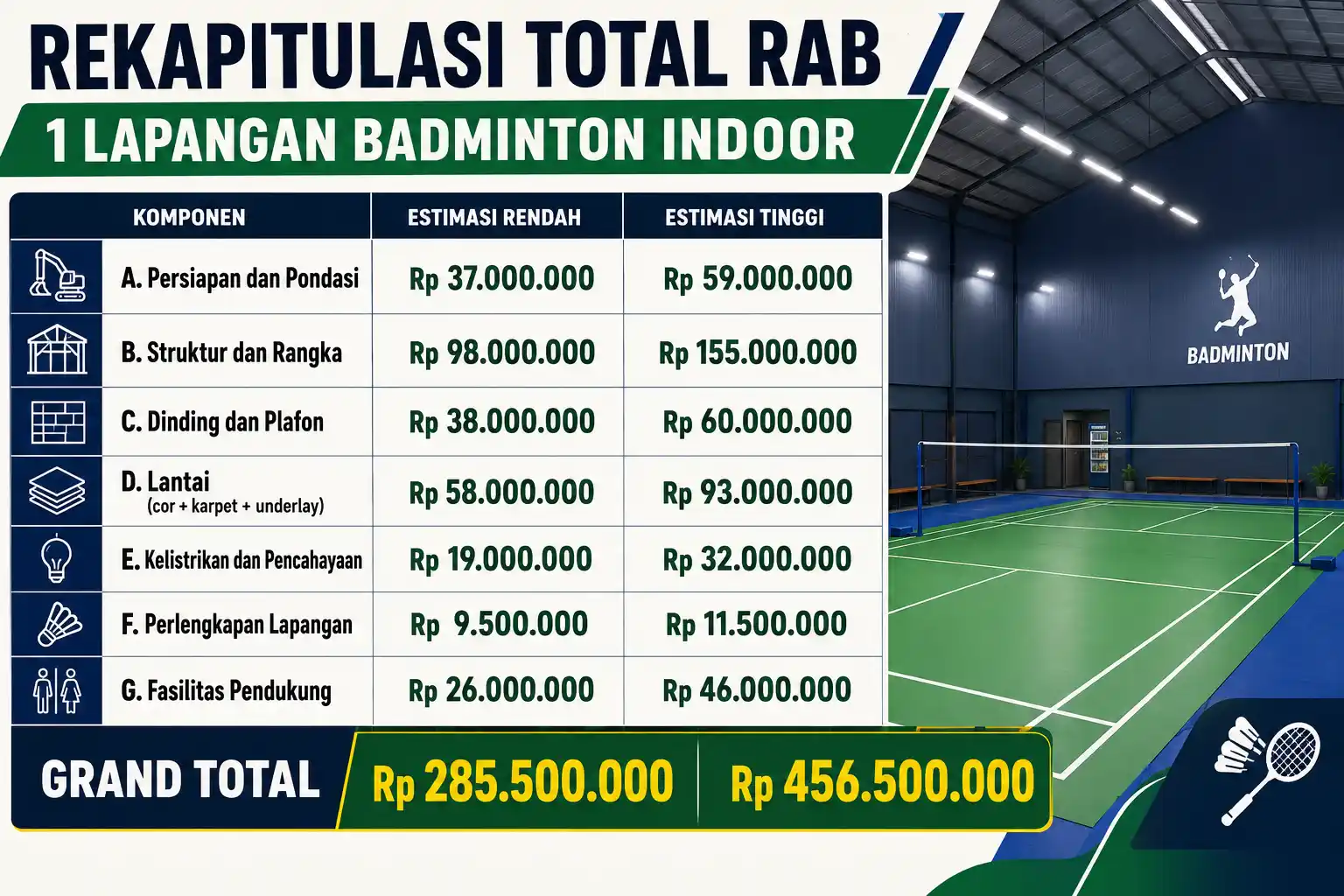 REKAPITULASI TOTAL RAB

1 LAPANGAN BADMINTON INDOOR

| KOMPONEN | ESTIMASI RENDAH | ESTIMASI TINGGI |
|---|---|---|
| A. Persiapan dan Pondasi | Rp 37.000.000 | Rp 59.000.000 |
| B. Struktur dan Rangka | Rp 98.000.000 | Rp 155.000.000 |
| C. Dinding dan Plafon | Rp 38.000.000 | Rp 60.000.000 |
| D. Lantai (cor + karpet + underlay) | Rp 58.000.000 | Rp 93.000.000 |
| E. Kelistrikan dan Pencahayaan | Rp 19.000.000 | Rp 32.000.000 |
| F. Perlengkapan Lapangan | Rp 9.500.000 | Rp 11.500.000 |
| G. Fasilitas Pendukung | Rp 26.000.000 | Rp 46.000.000 |
| GRAND TOTAL | Rp 285.500.000 | Rp 456.500.000 |

BADMINTON